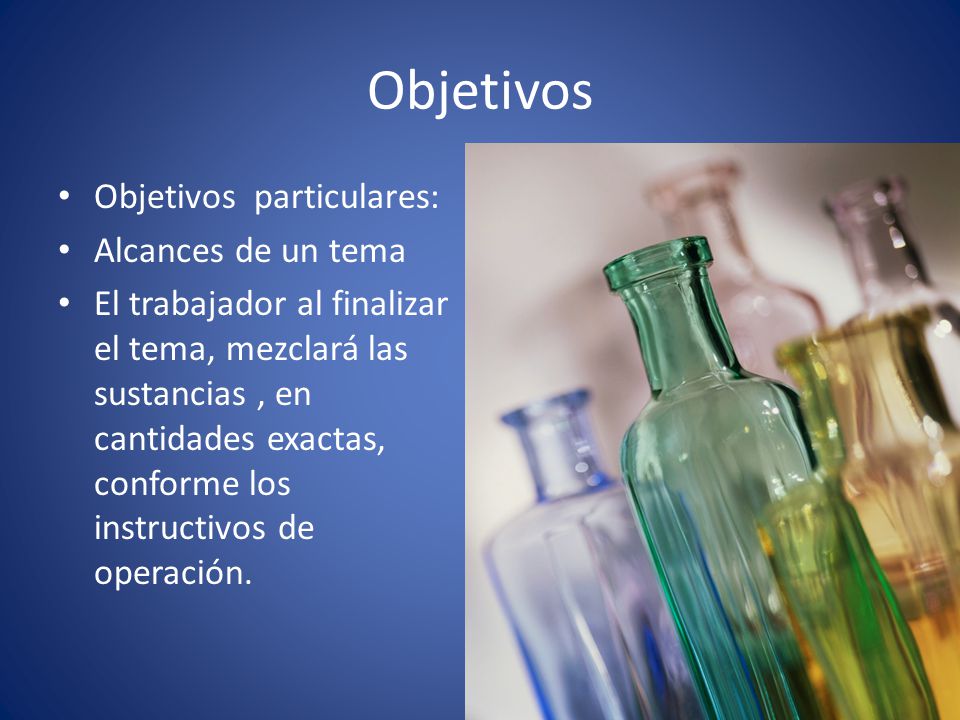 Objetivos

• Objetivos particulares:
• Alcances de un tema
• El trabajador al finalizar el tema, mezclará las sustancias , en cantidades exactas, conforme los instructivos de operación.